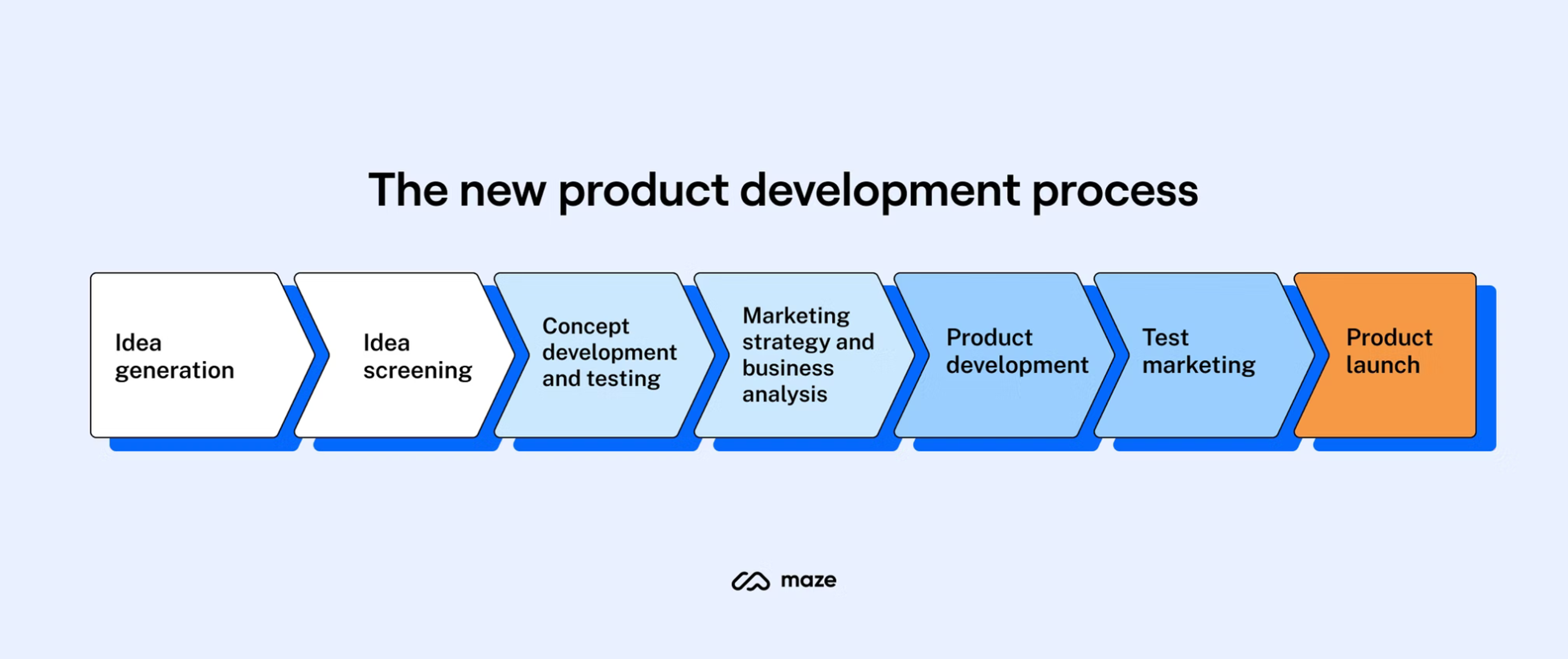 The new product development process

Idea generation

Idea screening

Concept development and testing

Marketing strategy and business analysis

Product development

Test marketing

Product launch

maze